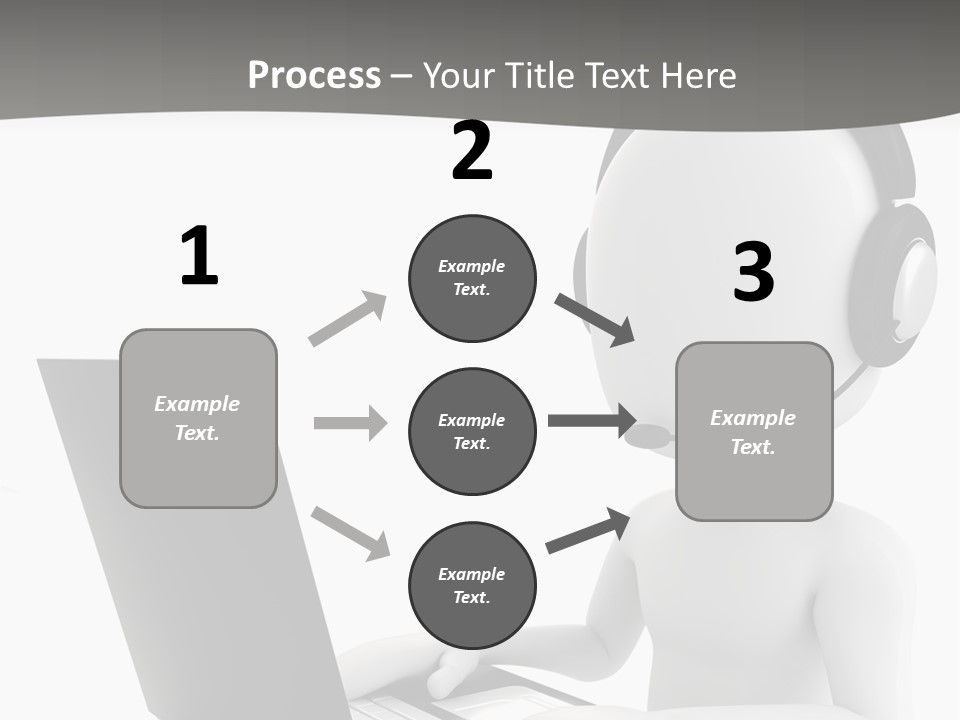 Process – Your Title Text Here

1

Example Text.

2

Example Text.

Example Text.

Example Text.

3

Example Text.